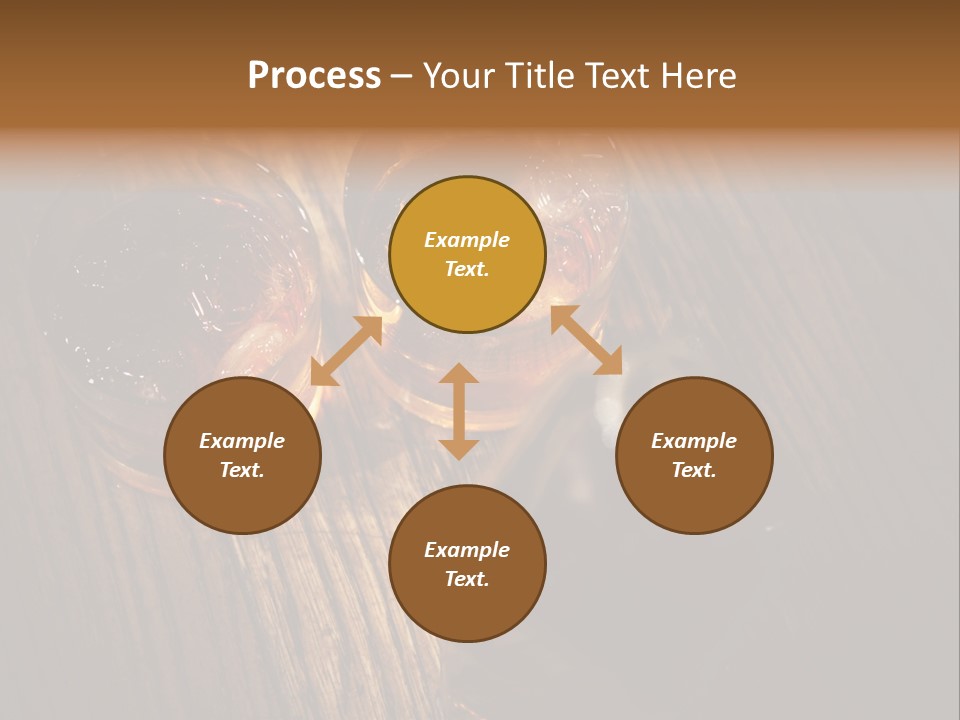 Process – Your Title Text Here

Example Text.

Example Text.

Example Text.

Example Text.